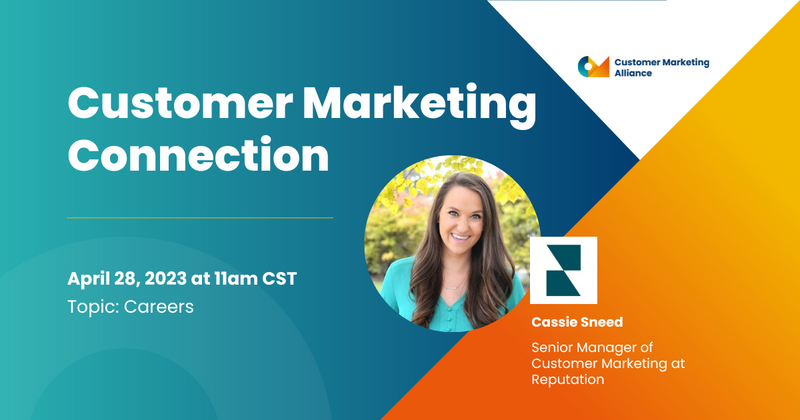 Customer Marketing Alliance

Customer Marketing Connection

April 28, 2023 at 11am CST

Topic: Careers

Cassie Sneed

Senior Manager of Customer Marketing at Reputation